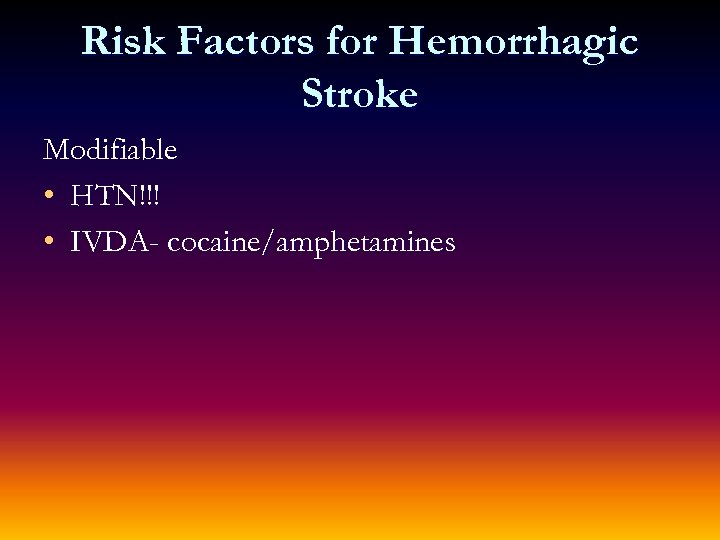 Risk Factors for Hemorrhagic Stroke

Modifiable

• HTN!!!

• IVDA- cocaine/amphetamines